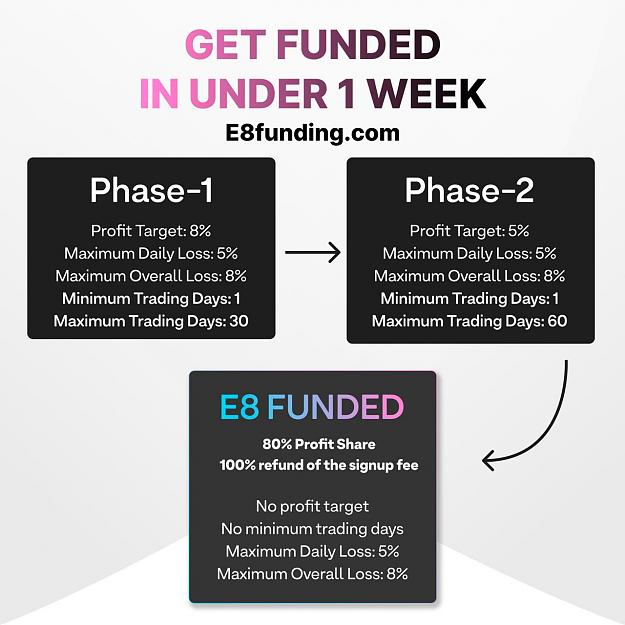 GET FUNDED
IN UNDER 1 WEEK

E8funding.com

Phase-1

Profit Target: 8%
Maximum Daily Loss: 5%
Maximum Overall Loss: 8%
Minimum Trading Days: 1
Maximum Trading Days: 30

Phase-2

Profit Target: 5%
Maximum Daily Loss: 5%
Maximum Overall Loss: 8%
Minimum Trading Days: 1
Maximum Trading Days: 60

E8 FUNDED

80% Profit Share
100% refund of the signup fee

No profit target
No minimum trading days
Maximum Daily Loss: 5%
Maximum Overall Loss: 8%